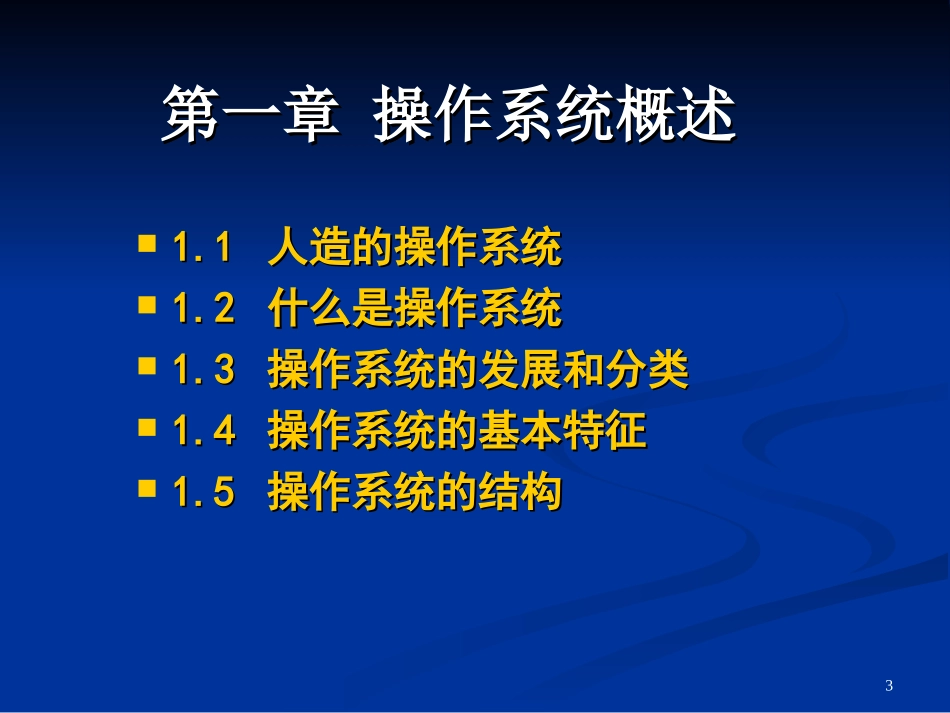 第一章 操作系统概述

- 1.1 人造的操作系统
- 1.2 什么是操作系统
- 1.3 操作系统的发展和分类
- 1.4 操作系统的基本特征
- 1.5 操作系统的结构

3